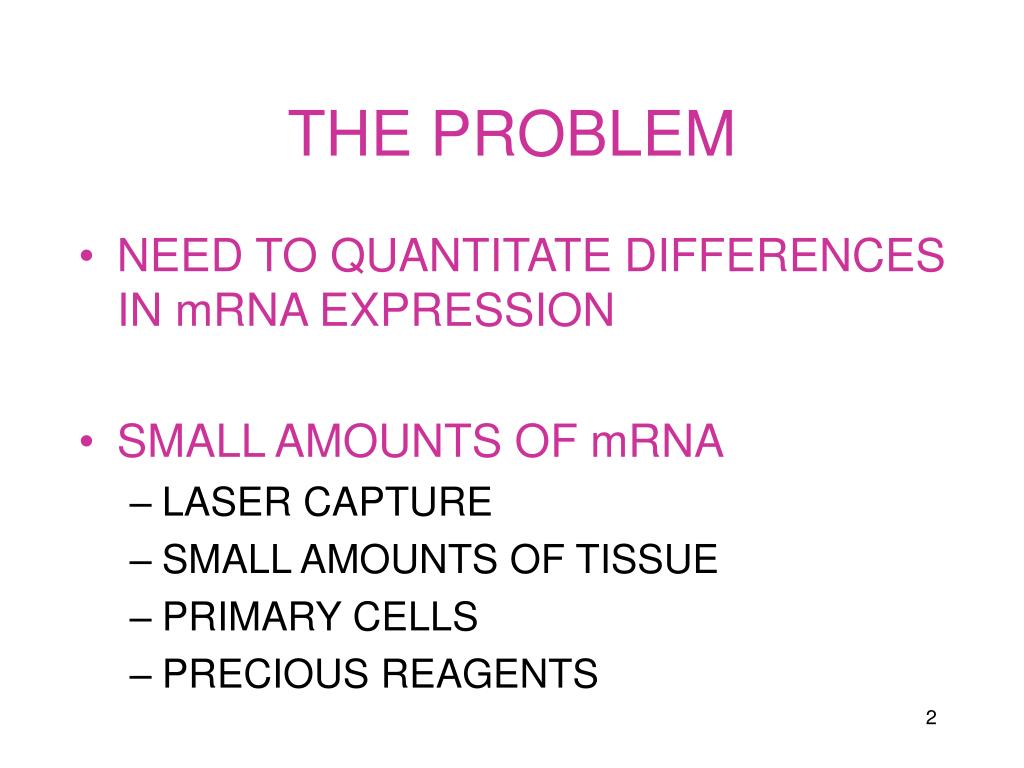 THE PROBLEM

• NEED TO QUANTITATE DIFFERENCES IN mRNA EXPRESSION

• SMALL AMOUNTS OF mRNA
– LASER CAPTURE
– SMALL AMOUNTS OF TISSUE
– PRIMARY CELLS
– PRECIOUS REAGENTS

2